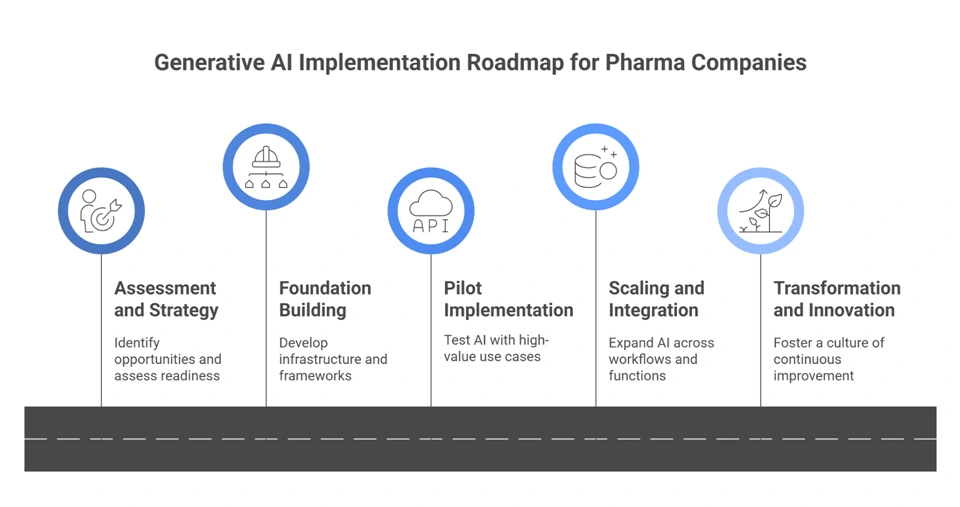 Generative AI Implementation Roadmap for Pharma Companies

API

Assessment and Strategy

Identify opportunities and assess readiness

Foundation Building

Develop infrastructure and frameworks

Pilot Implementation

Test AI with high-value use cases

Scaling and Integration

Expand AI across workflows and functions

Transformation and Innovation

Foster a culture of continuous improvement